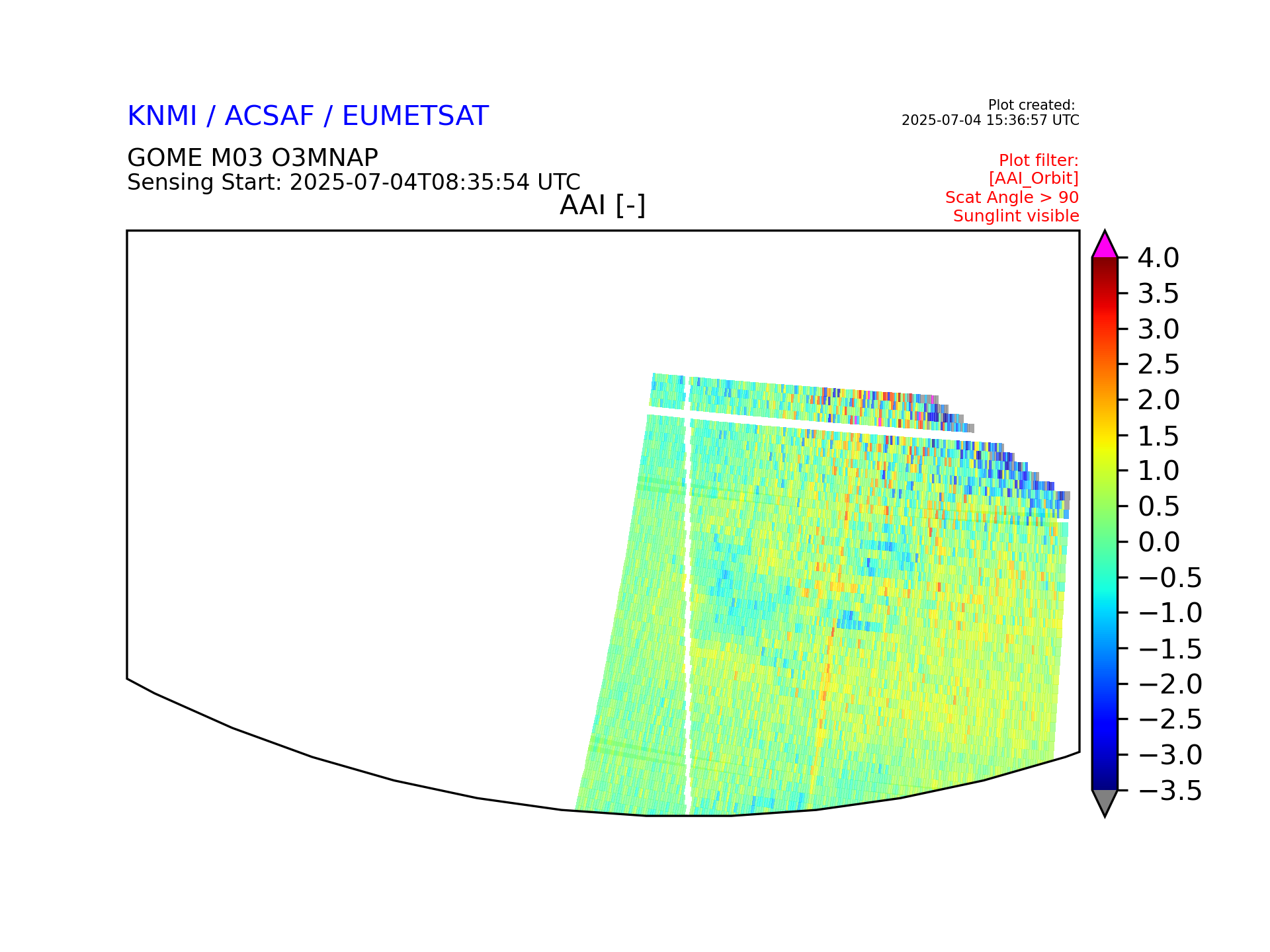 KNMI / ACSAF / EUMETSAT

Plot created:
2025-07-04 15:36:57 UTC

GOME M03 O3MNAP
Sensing Start: 2025-07-04T08:35:54 UTC

Plot filter:
[AAI_Orbit]
Scat Angle > 90
Sunglint visible

AAI [-]

4.0
3.5
3.0
2.5
2.0
1.5
1.0
0.5
0.0
−0.5
−1.0
−1.5
−2.0
−2.5
−3.0
−3.5